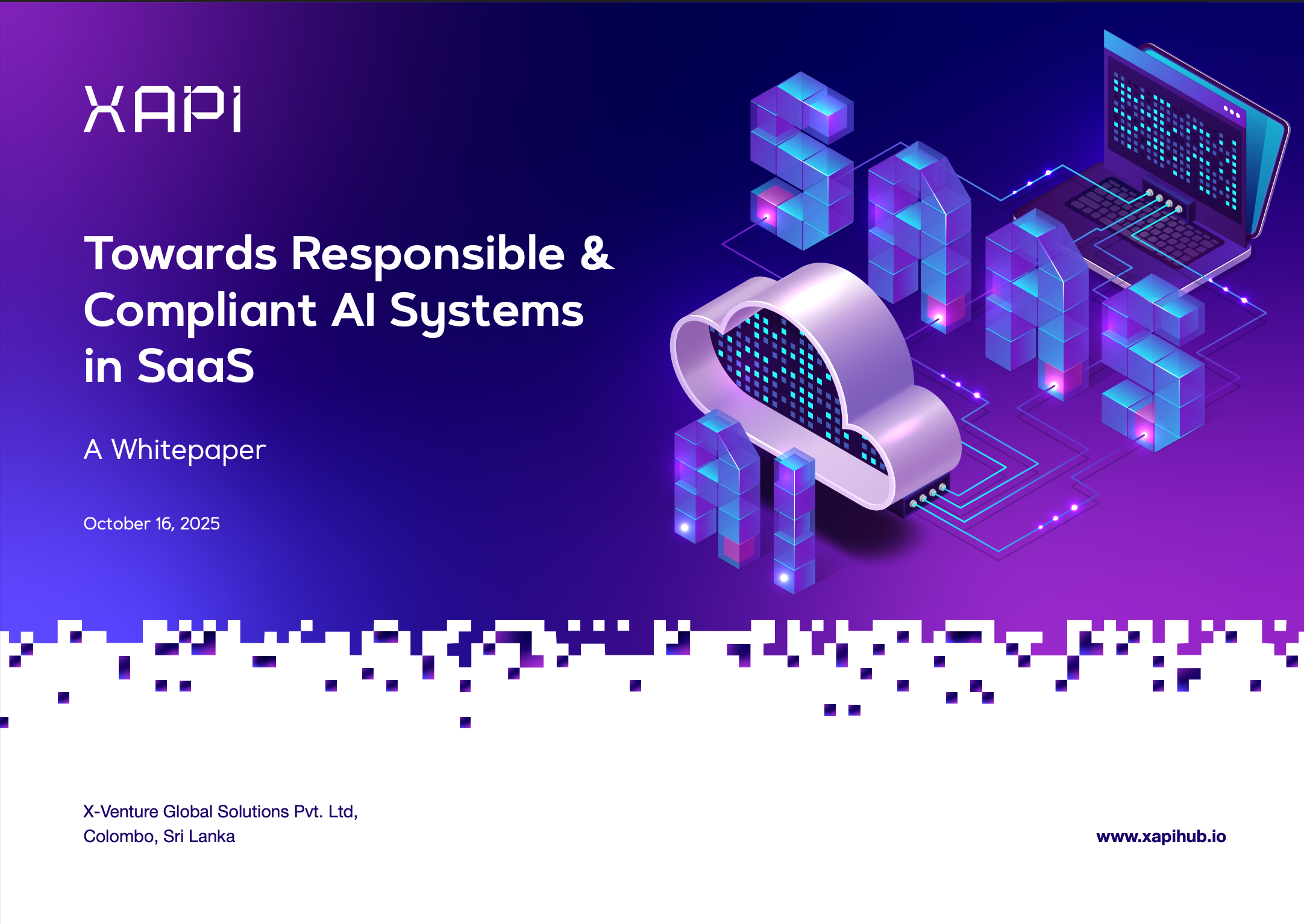 XAPI

Towards Responsible & Compliant AI Systems in SaaS

A Whitepaper

October 16, 2025

SAAS

AI

X-Venture Global Solutions Pvt. Ltd,
Colombo, Sri Lanka

www.xapihub.io